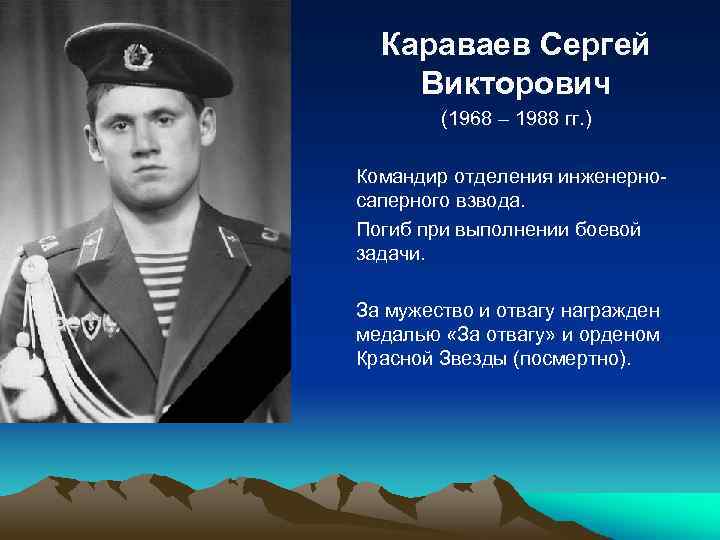 Караваев Сергей Викторович
(1968 – 1988 гг.)

Командир отделения инженерно-саперного взвода.

Погиб при выполнении боевой задачи.

За мужество и отвагу награжден медалью «За отвагу» и орденом Красной Звезды (посмертно).